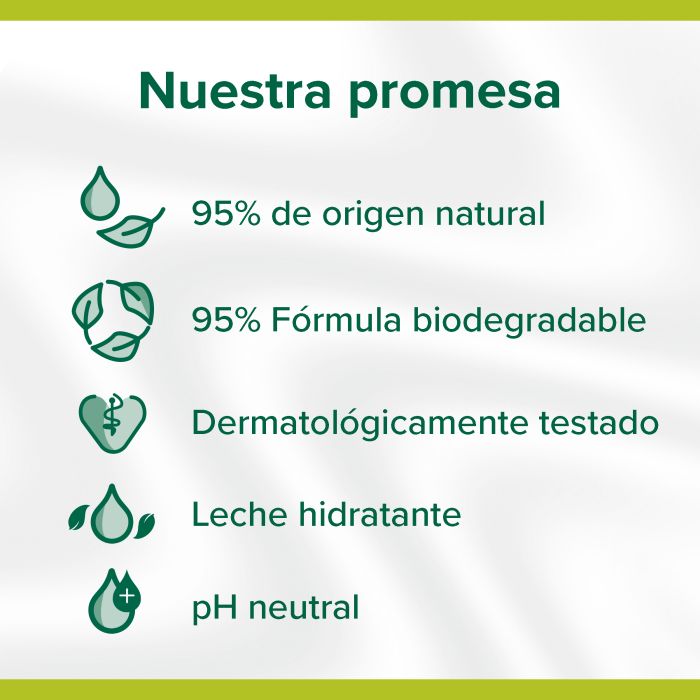 Nuestra promesa

95% de origen natural

95% Fórmula biodegradable

Dermatológicamente testado

Leche hidratante

pH neutral